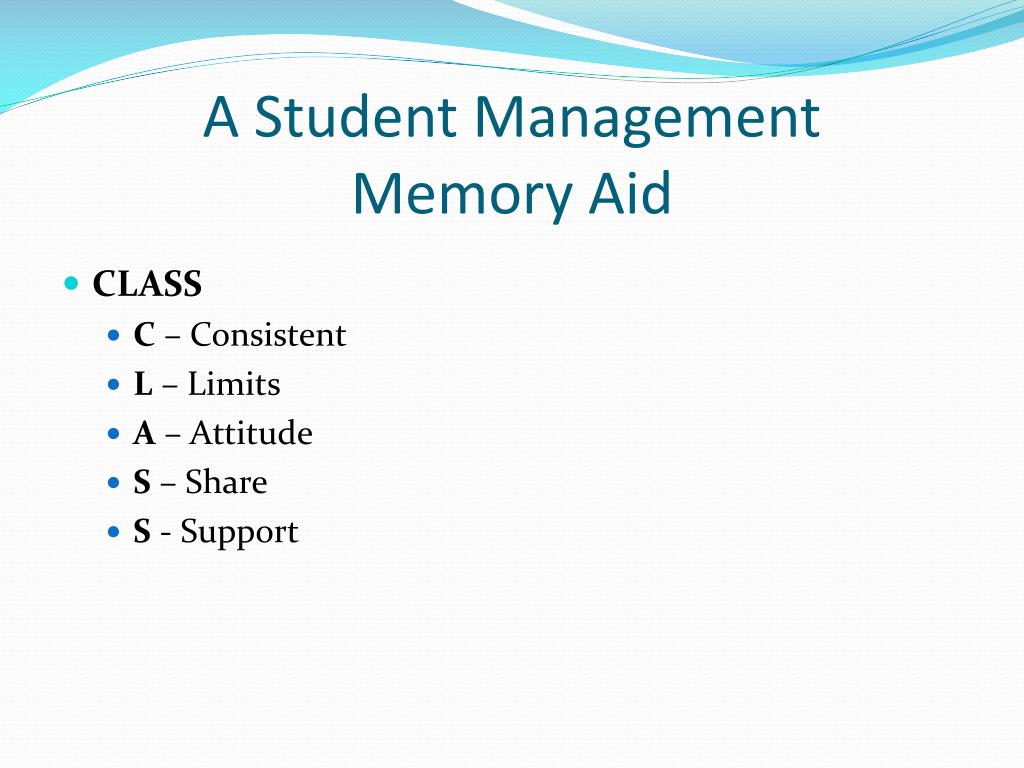 A Student Management Memory Aid

- CLASS
  - C – Consistent
  - L – Limits
  - A – Attitude
  - S – Share
  - S - Support